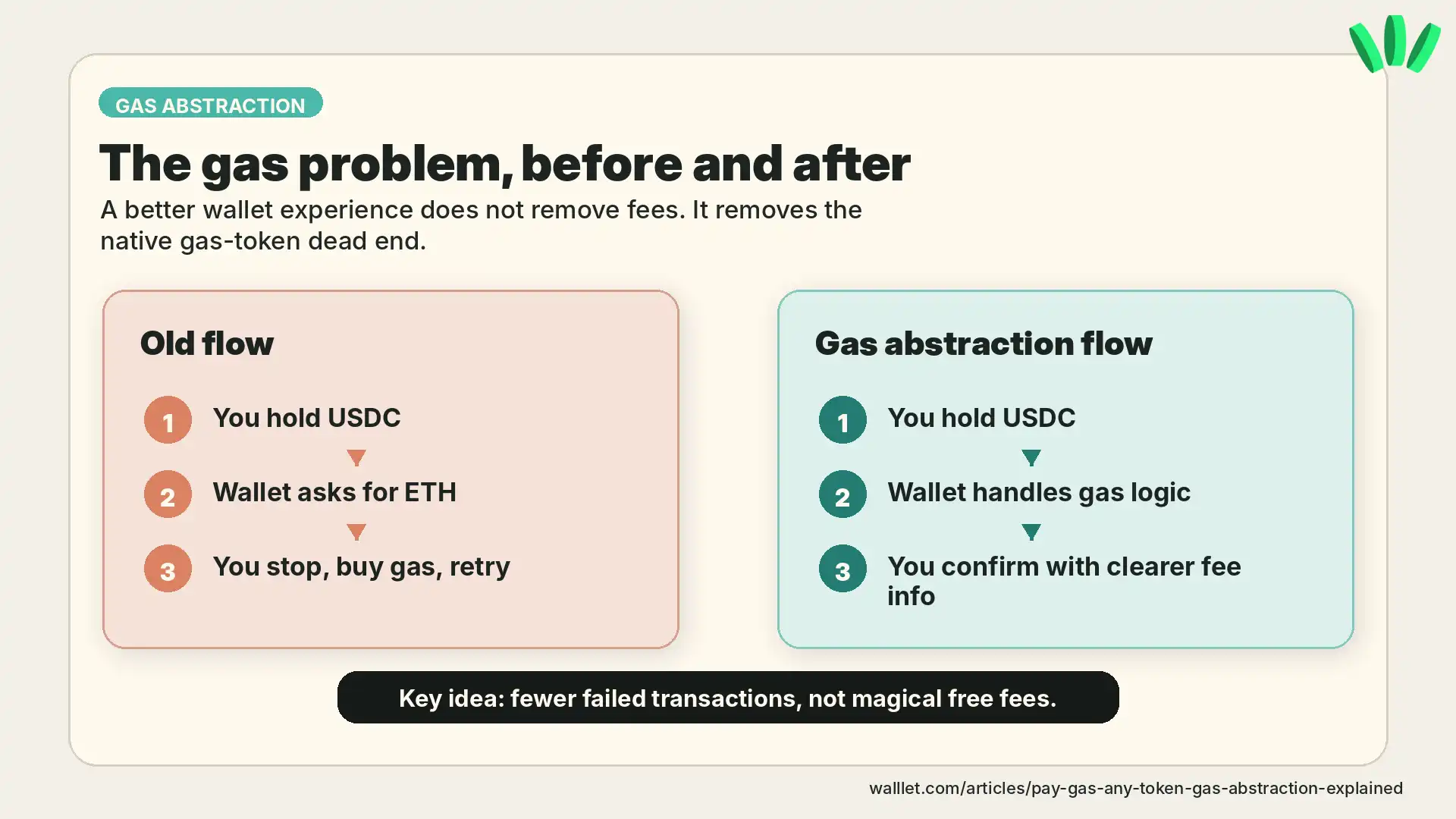 GAS ABSTRACTION

The gas problem, before and after

A better wallet experience does not remove fees. It removes the native gas-token dead end.

Old flow

1 You hold USDC

2 Wallet asks for ETH

3 You stop, buy gas, retry

Gas abstraction flow

1 You hold USDC

2 Wallet handles gas logic

3 You confirm with clearer fee info

Key idea: fewer failed transactions, not magical free fees.

walllet.com/articles/pay-gas-any-token-gas-abstraction-explained